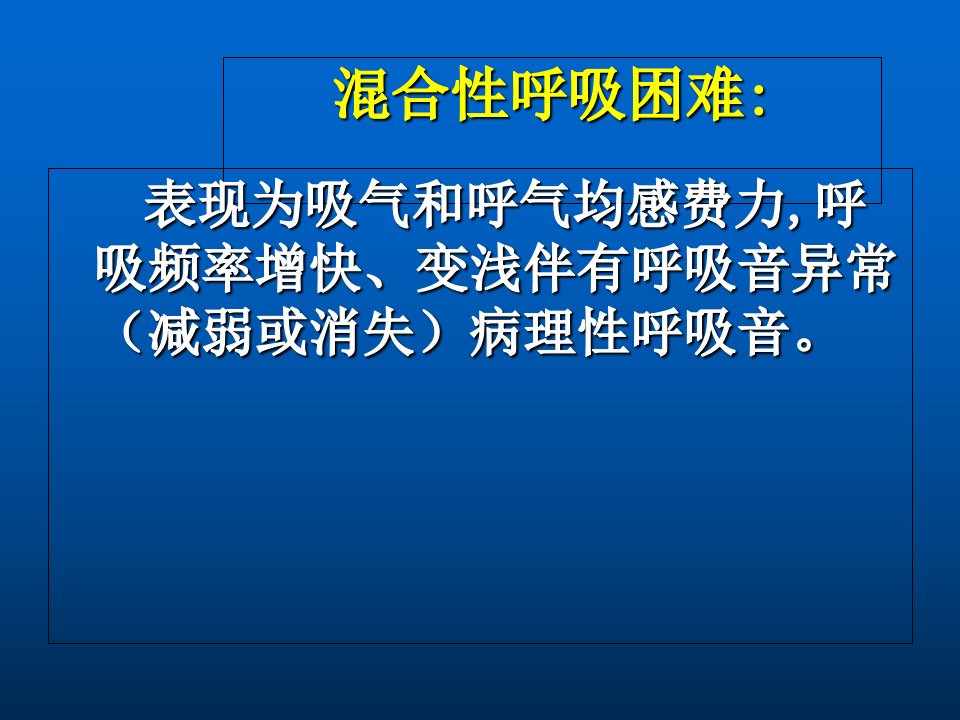 混合性呼吸困难:

表现为吸气和呼气均感费力,呼吸频率增快、变浅伴有呼吸音异常（减弱或消失）病理性呼吸音。